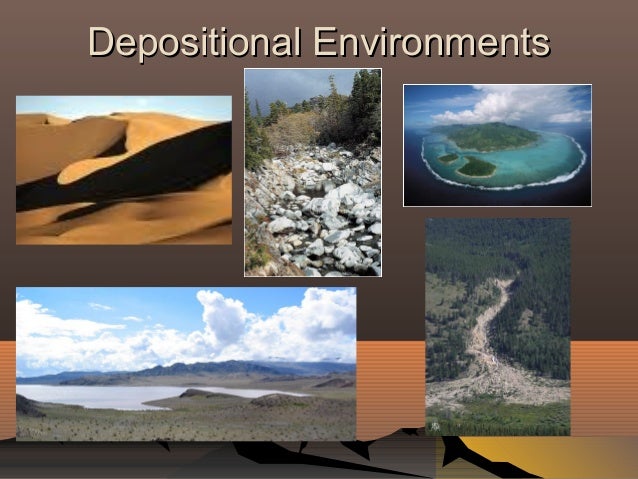 Depositional Environments